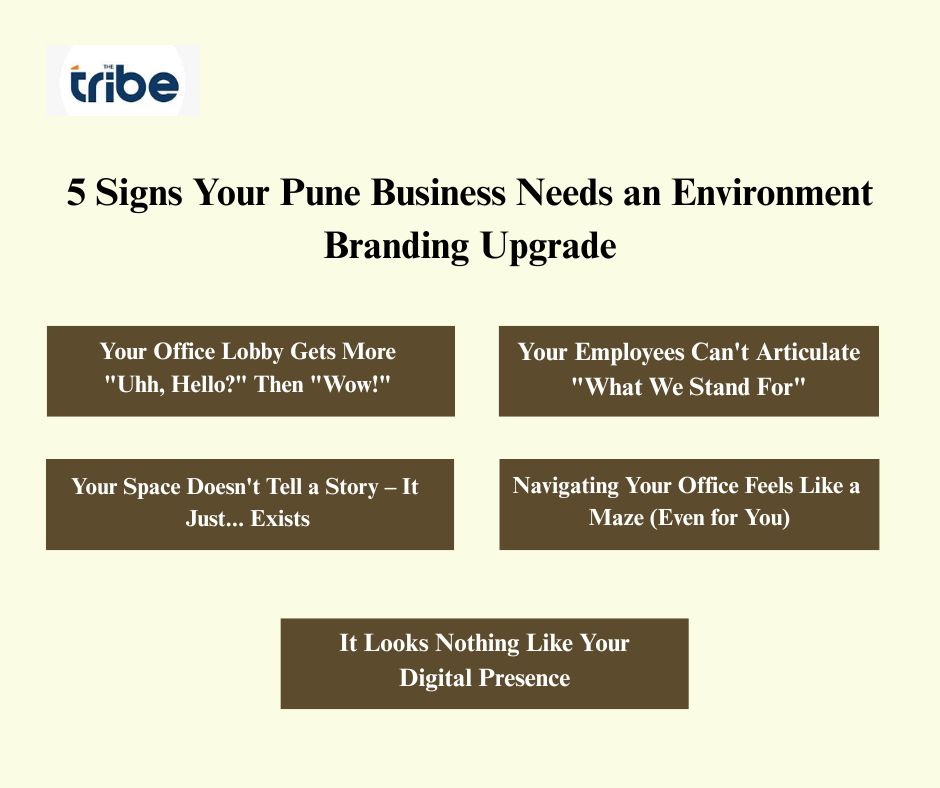 THE
tribe

5 Signs Your Pune Business Needs an Environment Branding Upgrade

Your Office Lobby Gets More "Uhh, Hello?" Then "Wow!"

Your Employees Can't Articulate "What We Stand For"

Your Space Doesn't Tell a Story – It Just... Exists

Navigating Your Office Feels Like a Maze (Even for You)

It Looks Nothing Like Your Digital Presence